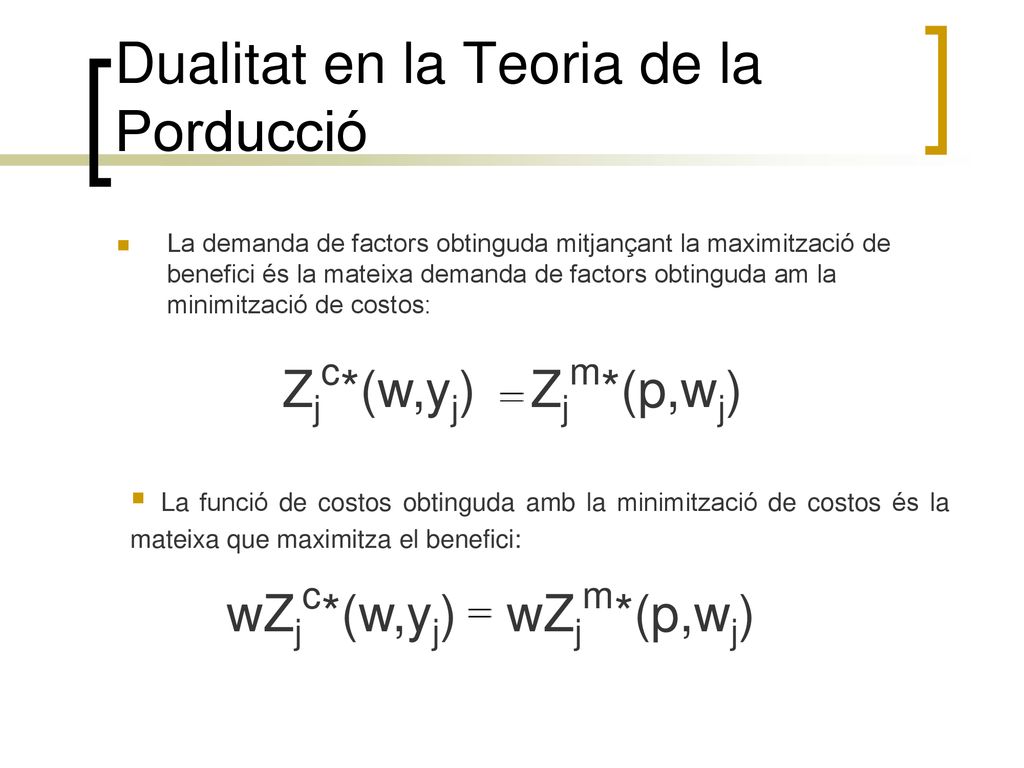 Dualitat en la Teoria de la Porducció

La demanda de factors obtinguda mitjançant la maximització de benefici és la mateixa demanda de factors obtinguda am la minimització de costos:

$Z_j^{c*}(w,y_j) = Z_j^{m*}(p,w_j)$

La funció de costos obtinguda amb la minimització de costos és la mateixa que maximitza el benefici:

$wZ_j^{c*}(w,y_j) = wZ_j^{m*}(p,w_j)$